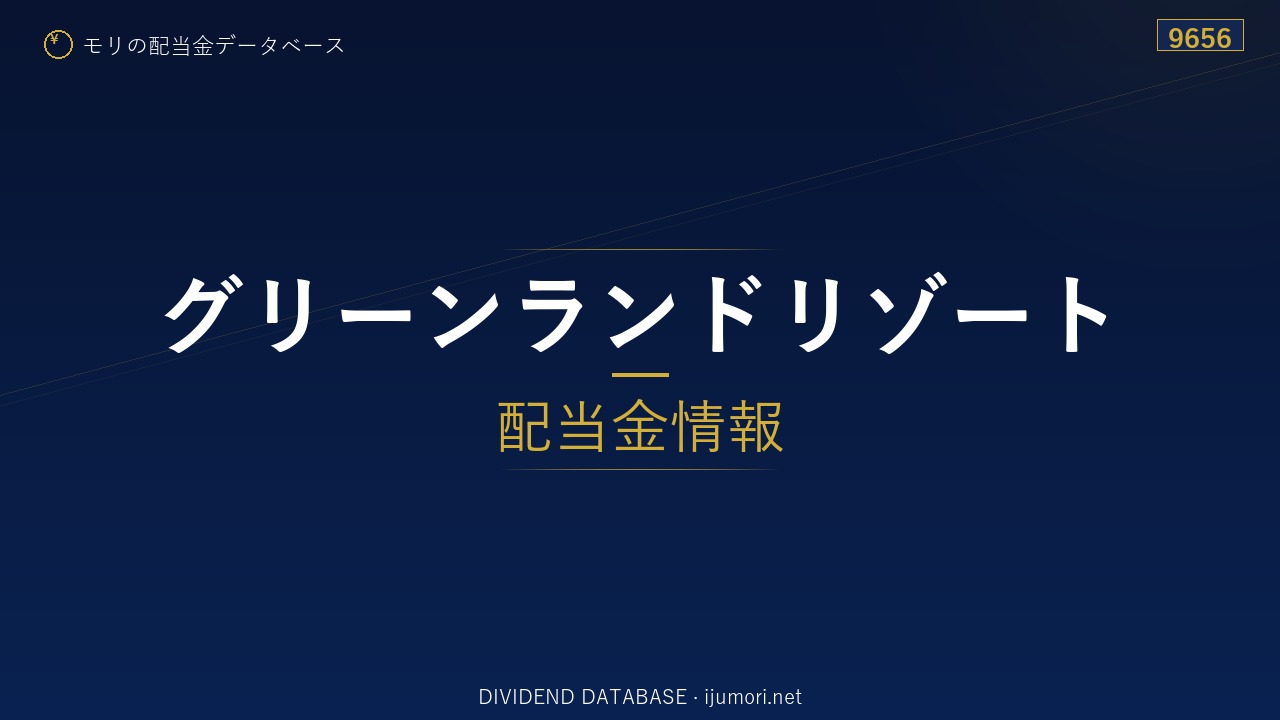 ¥ モリの配当金データベース

9656

グリーンランドリゾート

配当金情報

DIVIDEND DATABASE · ijumori.net